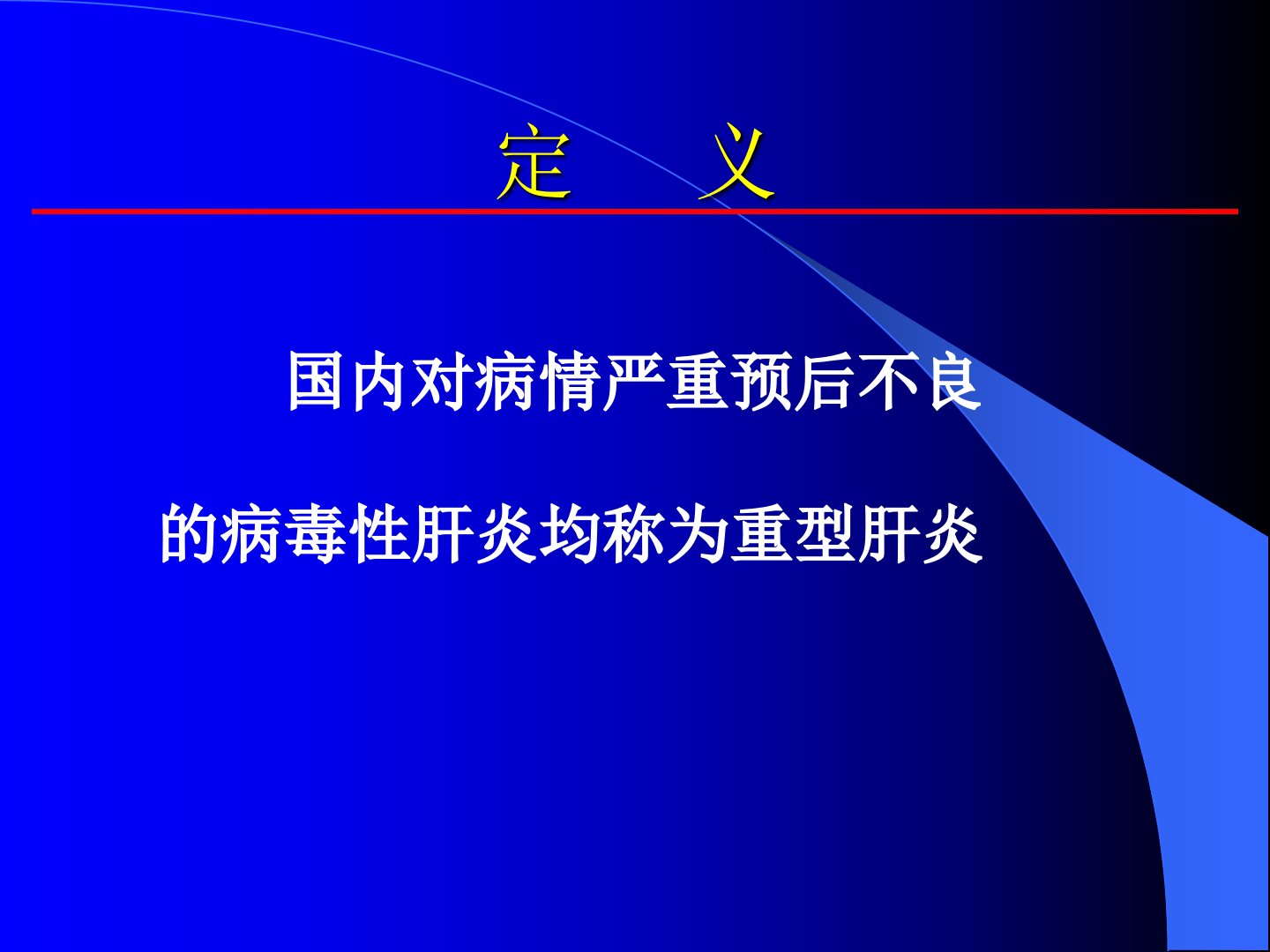 定　义

国内对病情严重预后不良的病毒性肝炎均称为重型肝炎